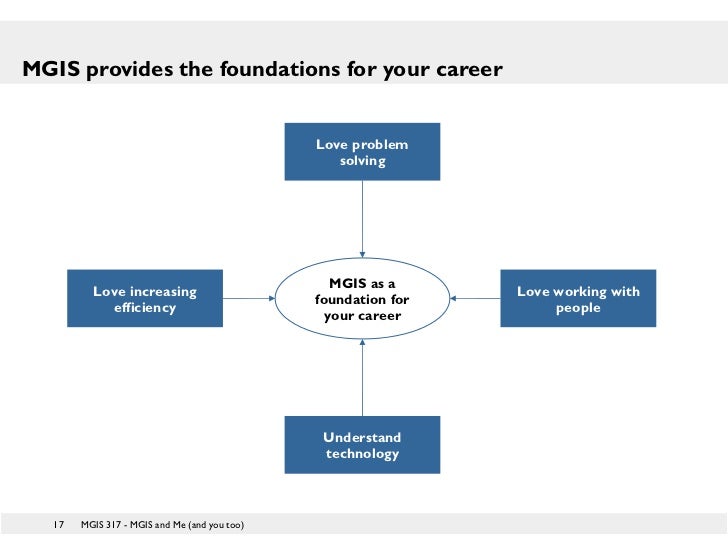 MGIS provides the foundations for your career

Love problem solving

Love increasing efficiency

MGIS as a foundation for your career

Love working with people

Understand technology

17 MGIS 317 - MGIS and Me (and you too)